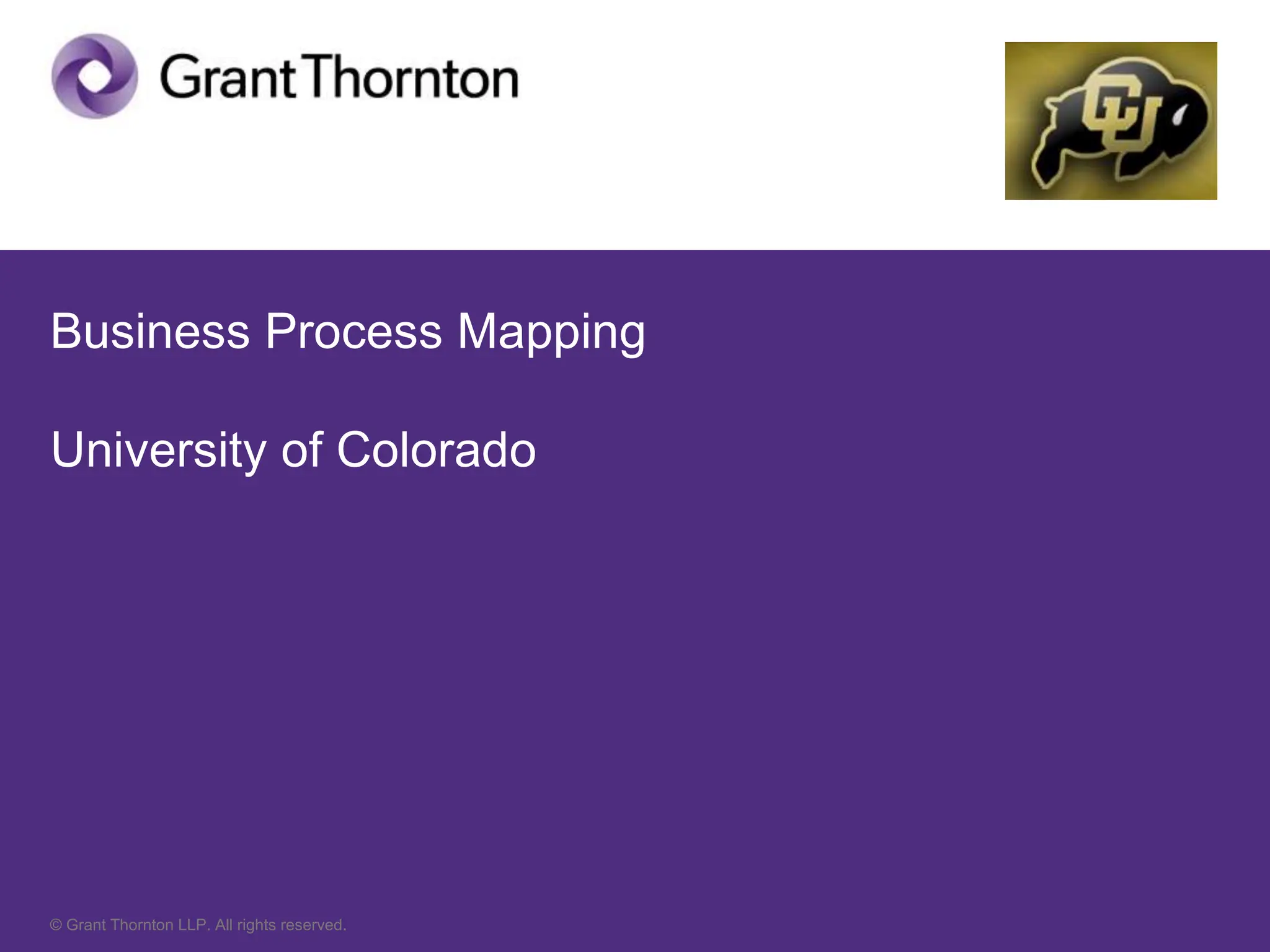 Grant Thornton

CU

Business Process Mapping

University of Colorado

© Grant Thornton LLP. All rights reserved.